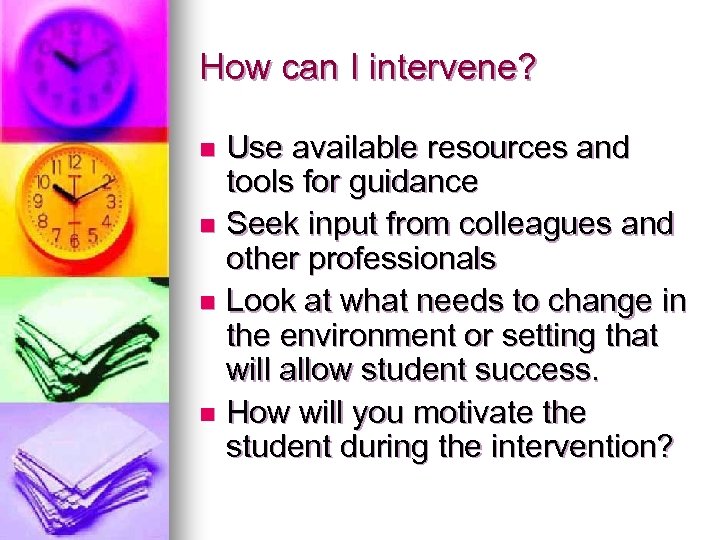 How can I intervene?

- Use available resources and tools for guidance
- Seek input from colleagues and other professionals
- Look at what needs to change in the environment or setting that will allow student success.
- How will you motivate the student during the intervention?